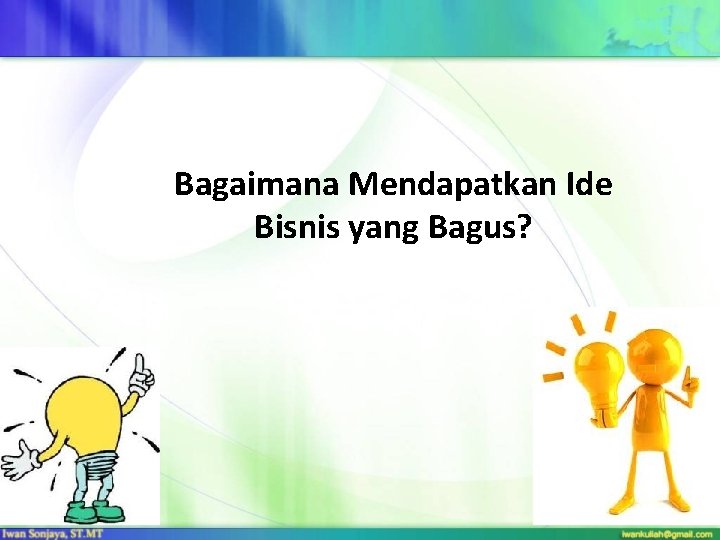 Bagaimana Mendapatkan Ide Bisnis yang Bagus?

Iwan Sonjaya, ST.MT

iwankuliah@gmail.com